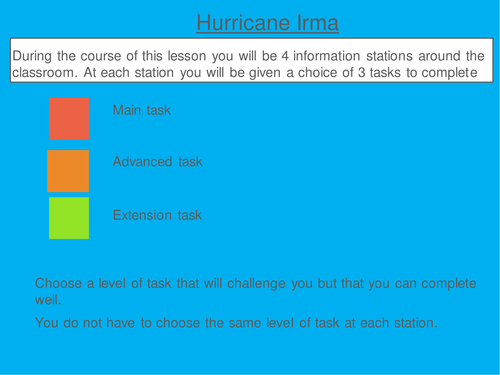 Hurricane Irma

During the course of this lesson you will be 4 information stations around the classroom. At each station you will be given a choice of 3 tasks to complete

Main task

Advanced task

Extension task

Choose a level of task that will challenge you but that you can complete well.

You do not have to choose the same level of task at each station.